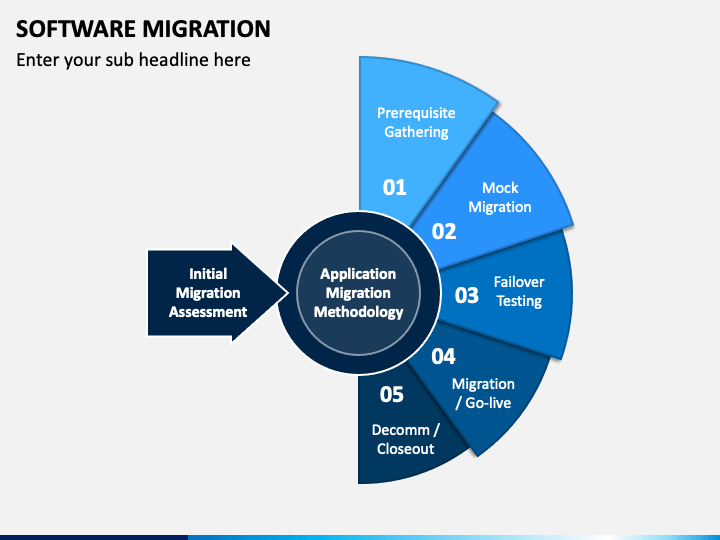 SOFTWARE MIGRATION

Enter your sub headline here

Initial Migration Assessment

Application Migration Methodology

Prerequisite Gathering

01

Mock Migration

02

03

Failover Testing

04

Migration / Go-live

05

Decomm / Closeout